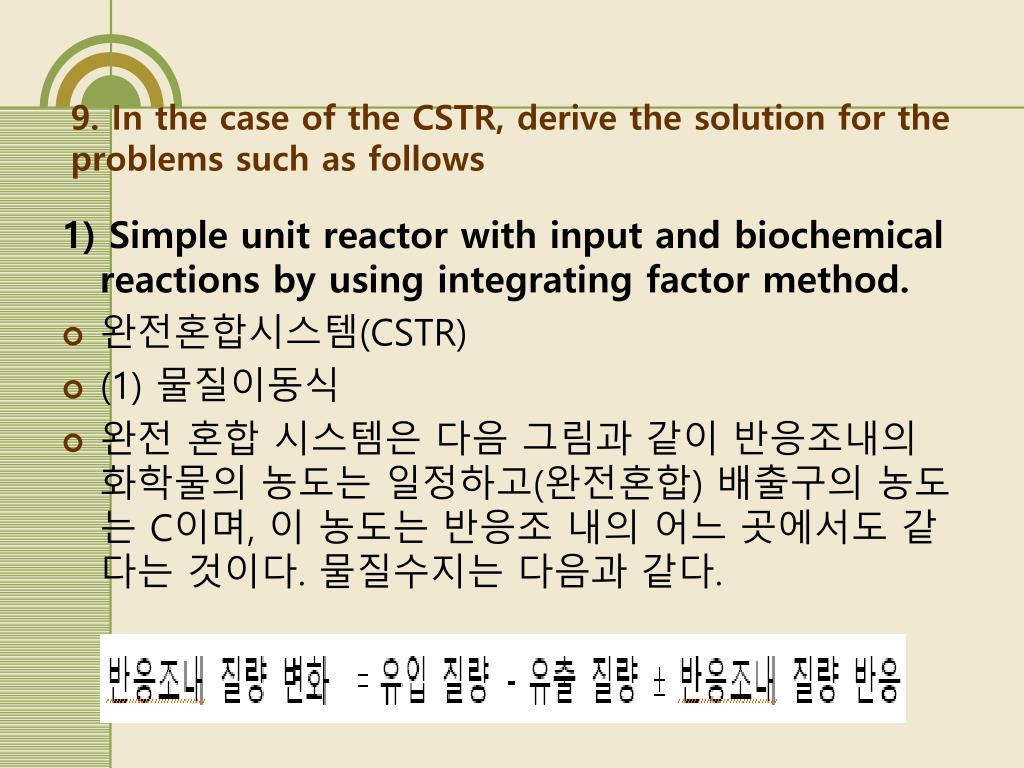 9. In the case of the CSTR, derive the solution for the problems such as follows

1) Simple unit reactor with input and biochemical reactions by using integrating factor method.

완전혼합시스템(CSTR)

(1) 물질이동식

완전 혼합 시스템은 다음 그림과 같이 반응조내의 화학물의 농도는 일정하고(완전혼합) 배출구의 농도는 C이며, 이 농도는 반응조 내의 어느 곳에서도 같다는 것이다. 물질수지는 다음과 같다.

반응조내 질량 변화 = 유입 질량 - 유출 질량 ± 반응조내 질량 반응